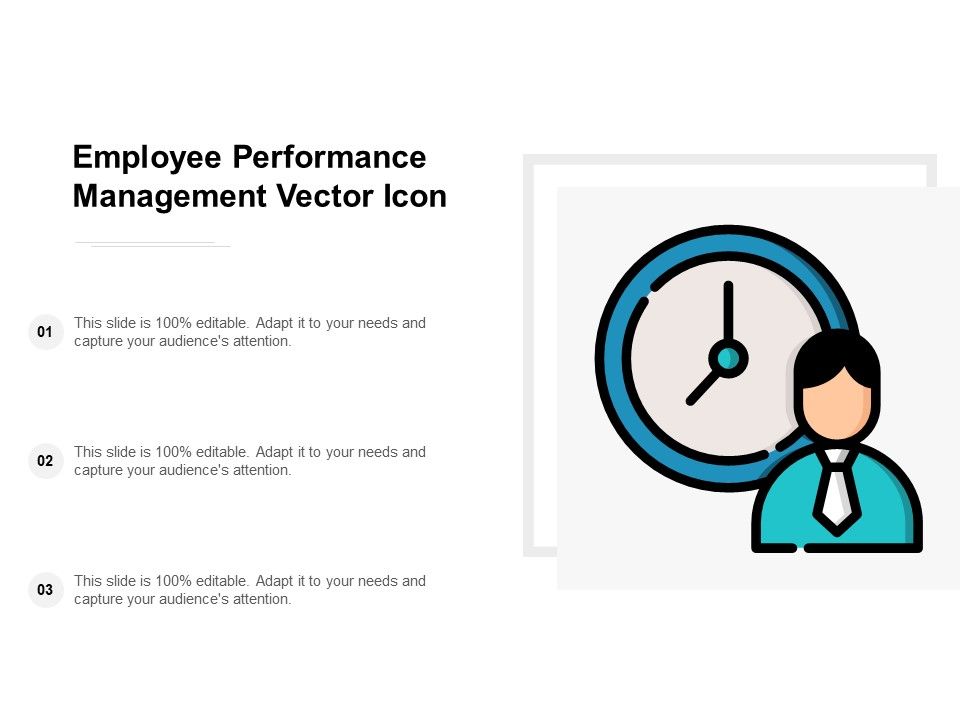 Employee Performance Management Vector Icon

01 This slide is 100% editable. Adapt it to your needs and capture your audience's attention.

02 This slide is 100% editable. Adapt it to your needs and capture your audience's attention.

03 This slide is 100% editable. Adapt it to your needs and capture your audience's attention.